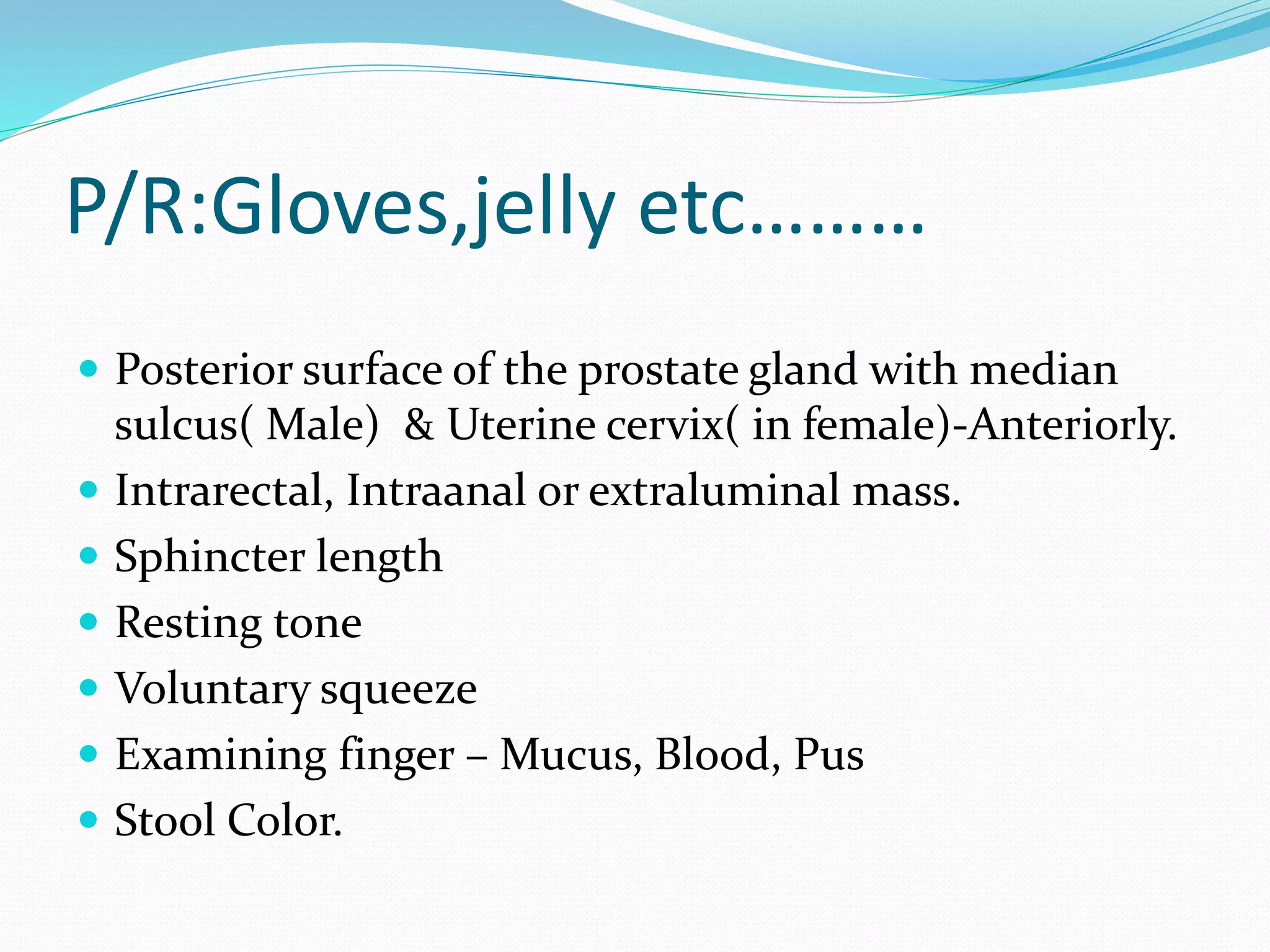 P/R:Gloves,jelly etc………

• Posterior surface of the prostate gland with median sulcus( Male)  & Uterine cervix( in female)-Anteriorly.
• Intrarectal, Intraanal or extraluminal mass.
• Sphincter length
• Resting tone
• Voluntary squeeze
• Examining finger – Mucus, Blood, Pus
• Stool Color.